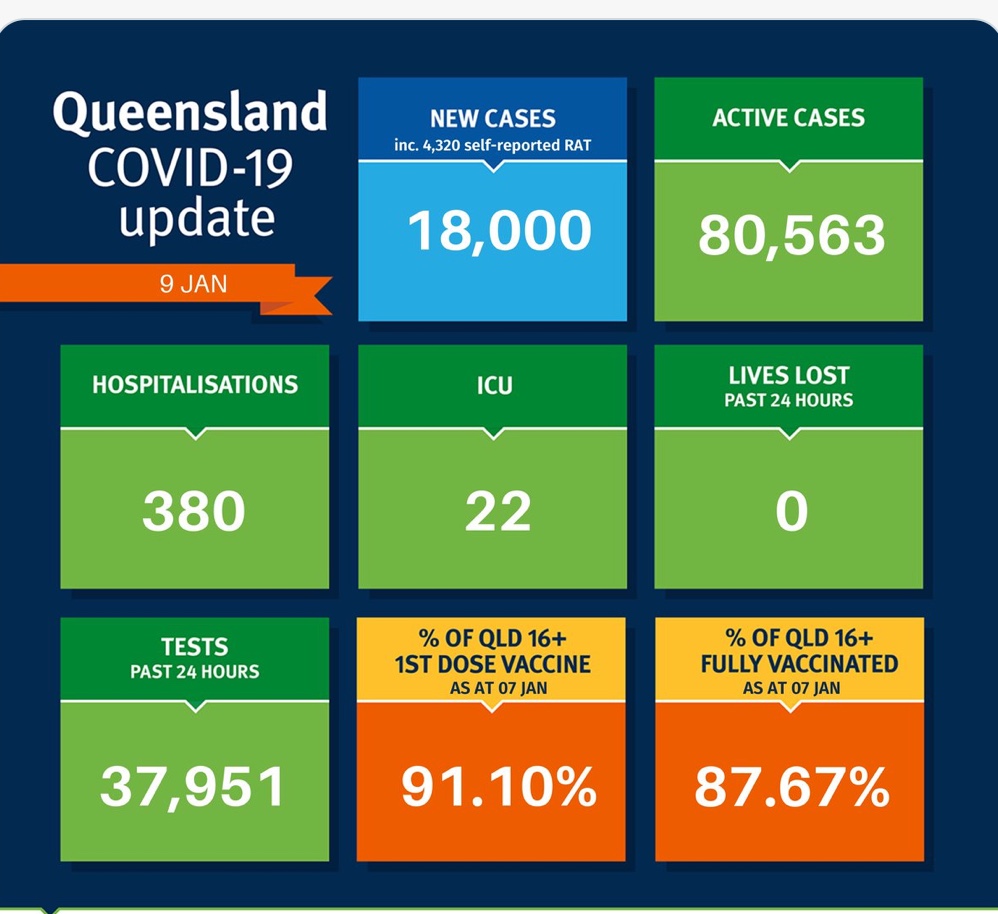 Queensland COVID-19 update

9 JAN

NEW CASES
inc. 4,320 self-reported RAT
18,000

ACTIVE CASES
80,563

HOSPITALISATIONS
380

ICU
22

LIVES LOST
PAST 24 HOURS
0

TESTS
PAST 24 HOURS
37,951

% OF QLD 16+
1ST DOSE VACCINE
AS AT 07 JAN
91.10%

% OF QLD 16+
FULLY VACCINATED
AS AT 07 JAN
87.67%